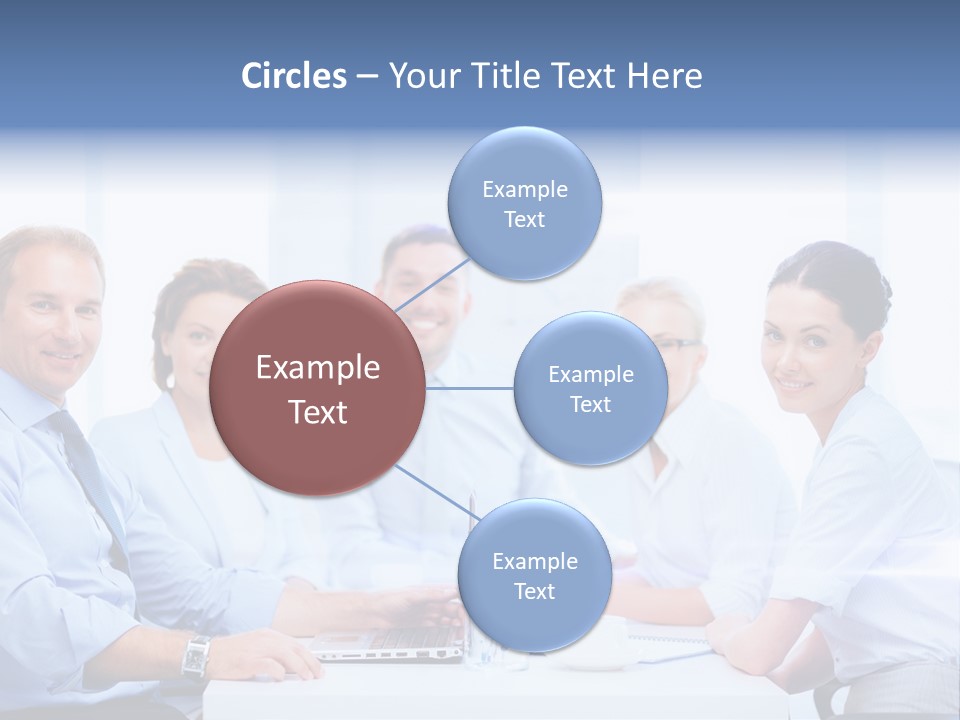 Circles – Your Title Text Here

Example Text

Example Text

Example Text

Example Text